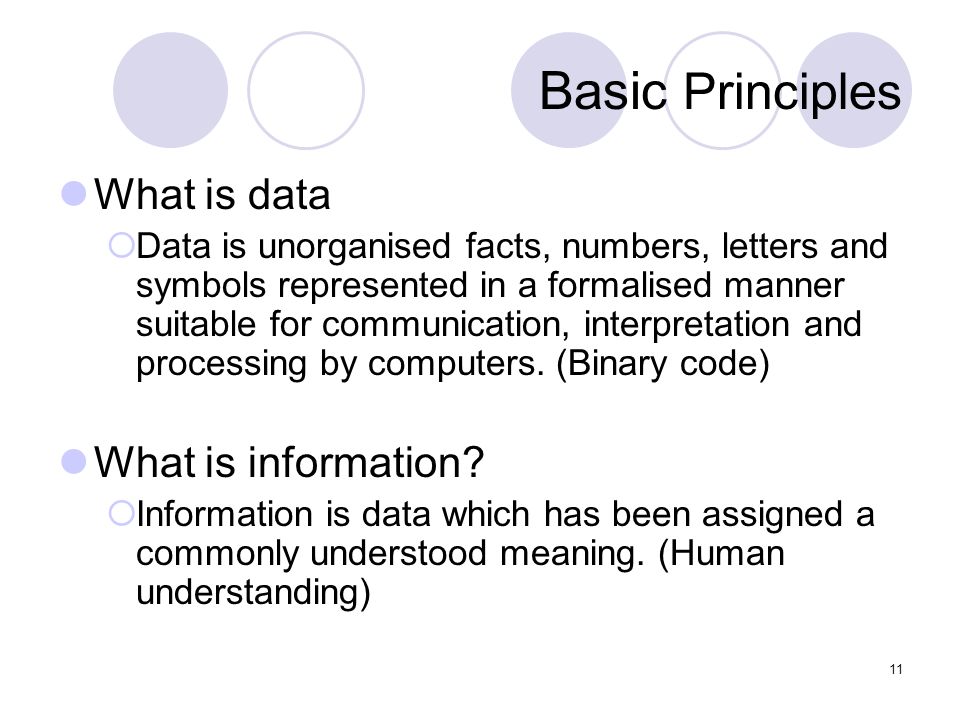 Basic Principles

What is data

Data is unorganised facts, numbers, letters and symbols represented in a formalised manner suitable for communication, interpretation and processing by computers. (Binary code)

What is information?

Information is data which has been assigned a commonly understood meaning. (Human understanding)

11